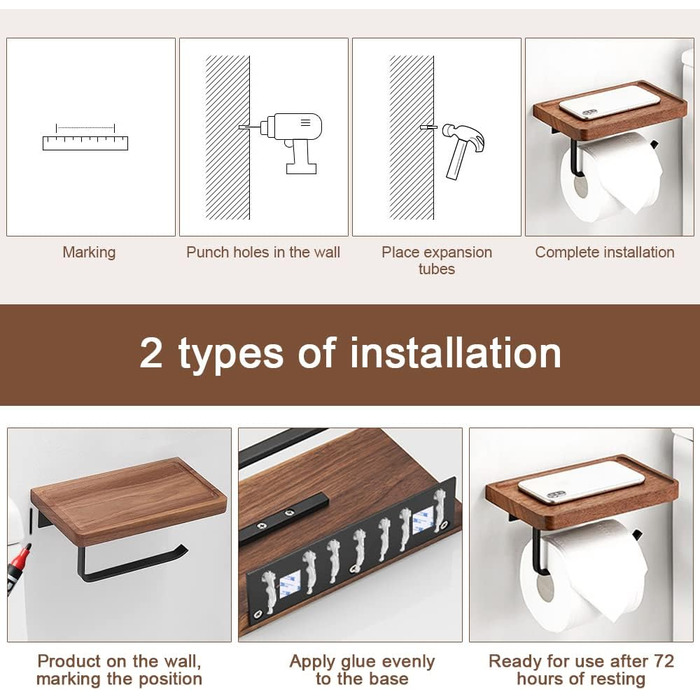 Marking

Punch holes in the wall

Place expansion tubes

Complete installation

2 types of installation

Product on the wall, marking the position

Apply glue evenly to the base

Ready for use after 72 hours of resting